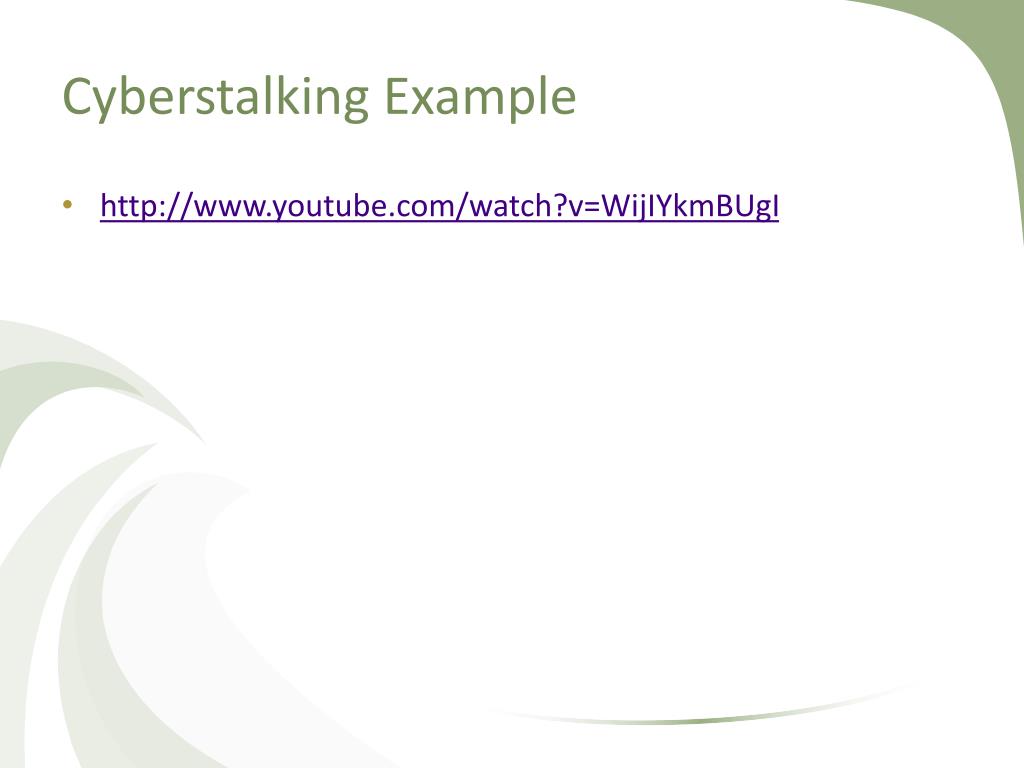 Cyberstalking Example

• http://www.youtube.com/watch?v=WijIYkmBUgI